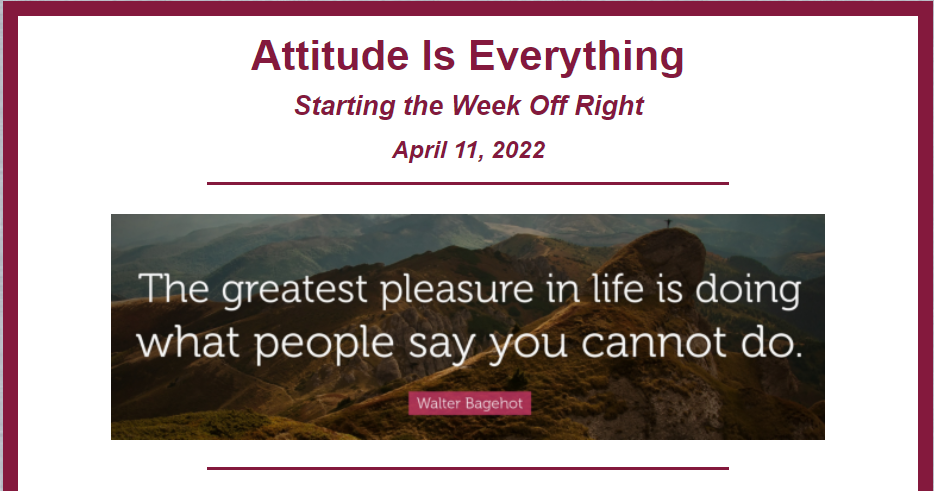 Attitude Is Everything

Starting the Week Off Right

April 11, 2022

The greatest pleasure in life is doing what people say you cannot do.

Walter Bagehot